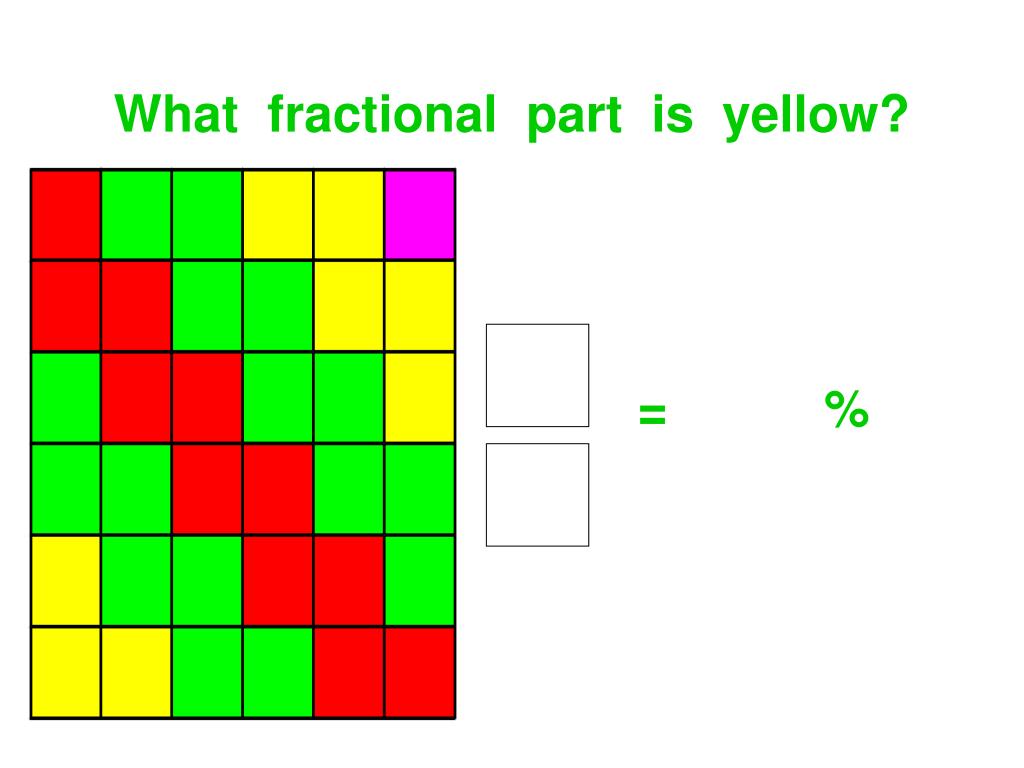 What fractional part is yellow?

= %